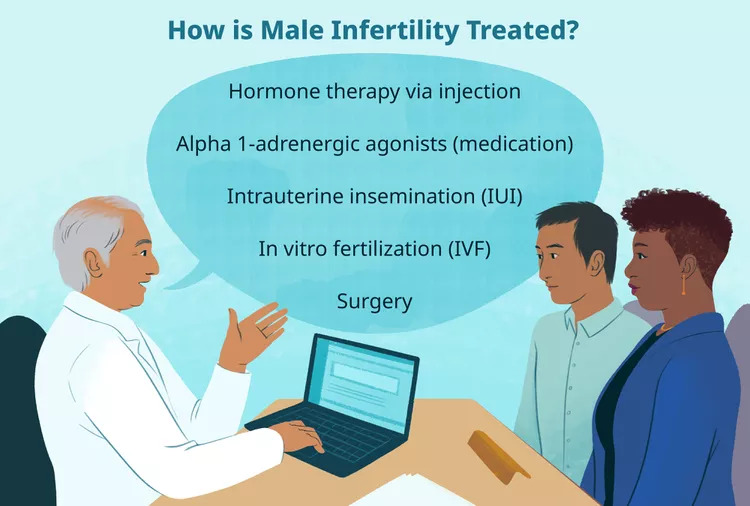 How is Male Infertility Treated?

Hormone therapy via injection

Alpha 1-adrenergic agonists (medication)

Intrauterine insemination (IUI)

In vitro fertilization (IVF)

Surgery